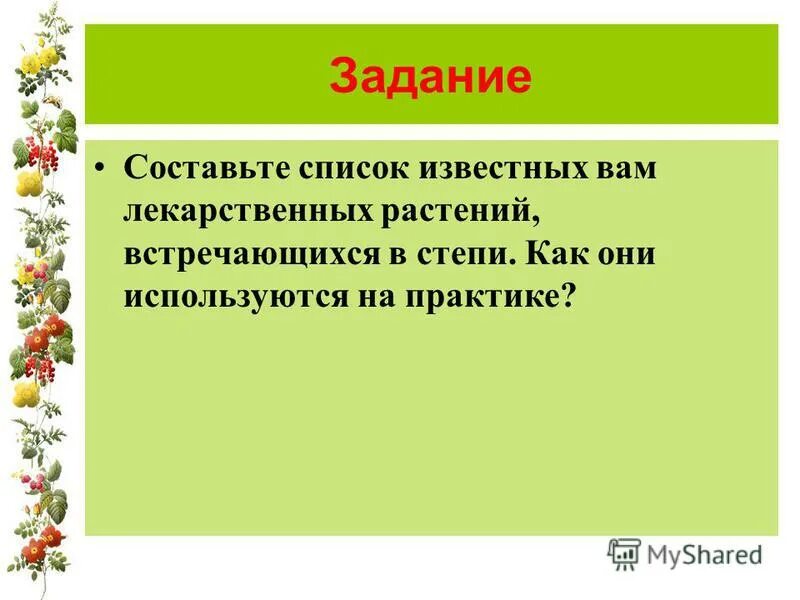 Задание

• Составьте список известных вам лекарственных растений, встречающихся в степи. Как они используются на практике?

MyShared